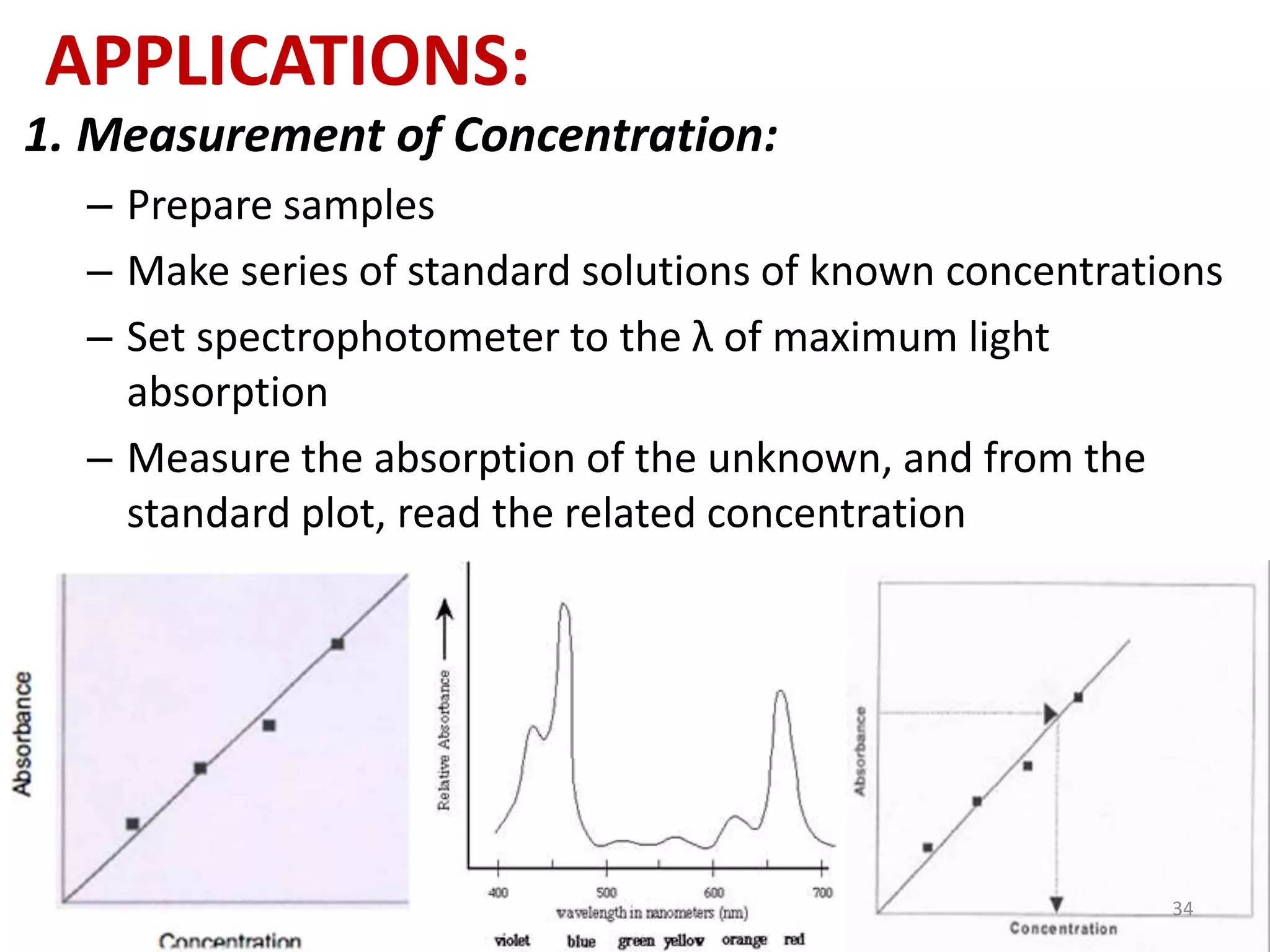 APPLICATIONS:

1. Measurement of Concentration:

– Prepare samples

– Make series of standard solutions of known concentrations

– Set spectrophotometer to the λ of maximum light absorption

– Measure the absorption of the unknown, and from the standard plot, read the related concentration

Absorbance

Concentration

Relative Absorbance

400 500 600 700

wavelength in nanometers (nm)

violet blue green yellow orange red

Absorbance

Concentration

34